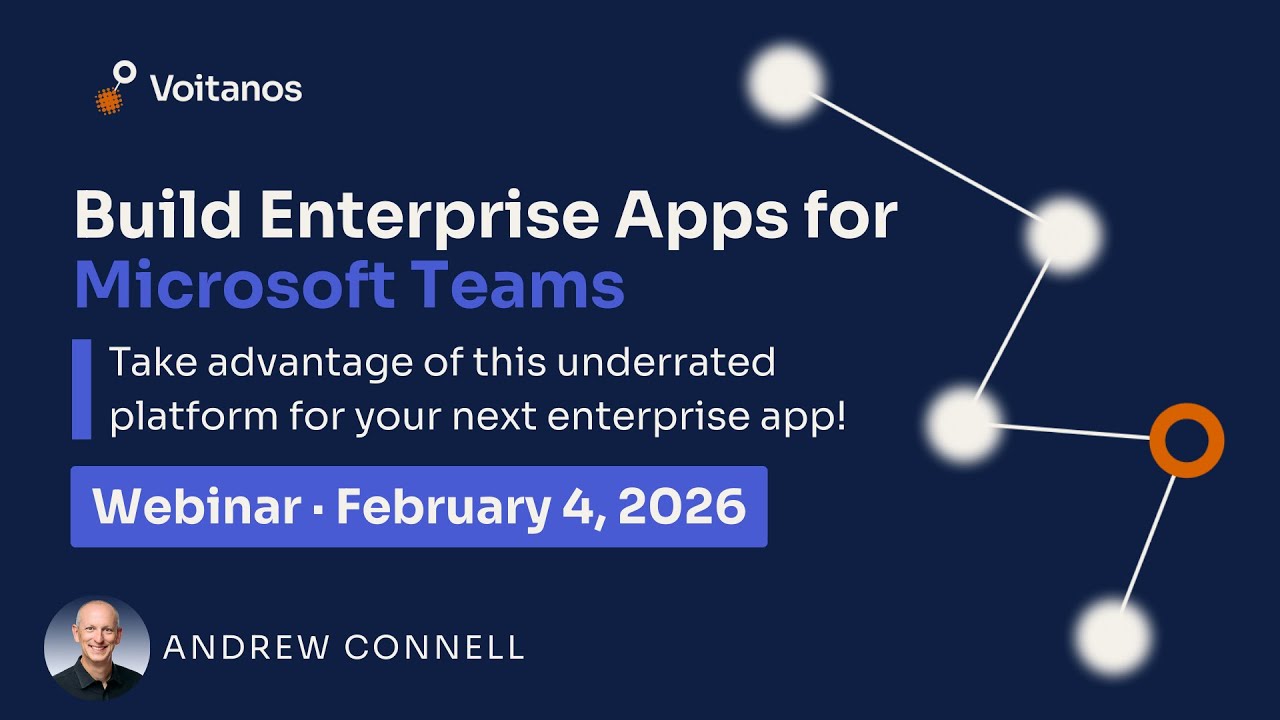 Voitanos

Build Enterprise Apps for Microsoft Teams

Take advantage of this underrated platform for your next enterprise app!

Webinar · February 4, 2026

ANDREW CONNELL